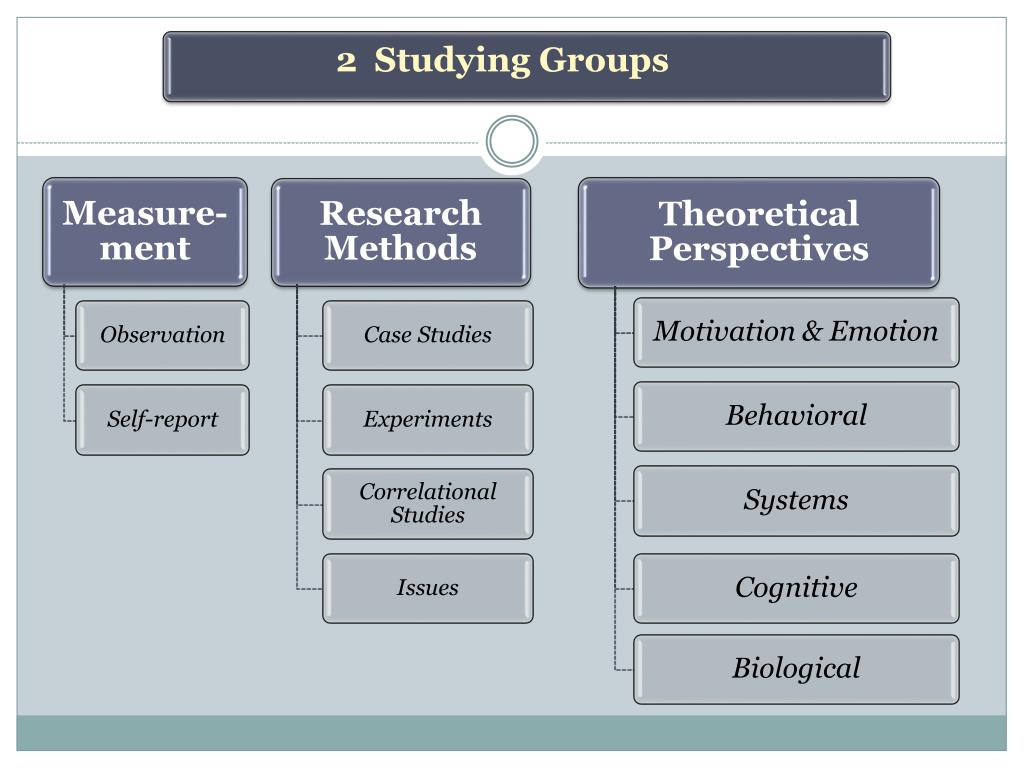 2 Studying Groups

Measurement

Observation

Self-report

Research Methods

Case Studies

Experiments

Correlational Studies

Issues

Theoretical Perspectives

Motivation & Emotion

Behavioral

Systems

Cognitive

Biological